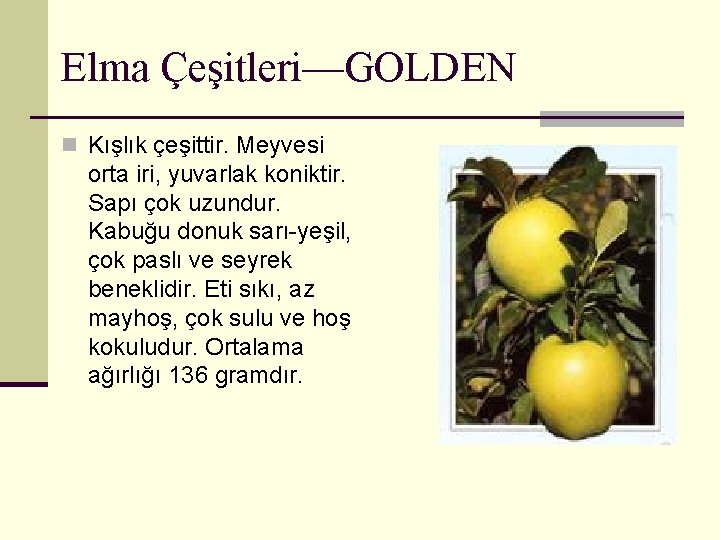 Elma Çeşitleri—GOLDEN

Kışlık çeşittir. Meyvesi orta iri, yuvarlak koniktir. Sapı çok uzundur. Kabuğu donuk sarı-yeşil, çok paslı ve seyrek beneklidir. Eti sıkı, az mayhoş, çok sulu ve hoş kokuludur. Ortalama ağırlığı 136 gramdır.